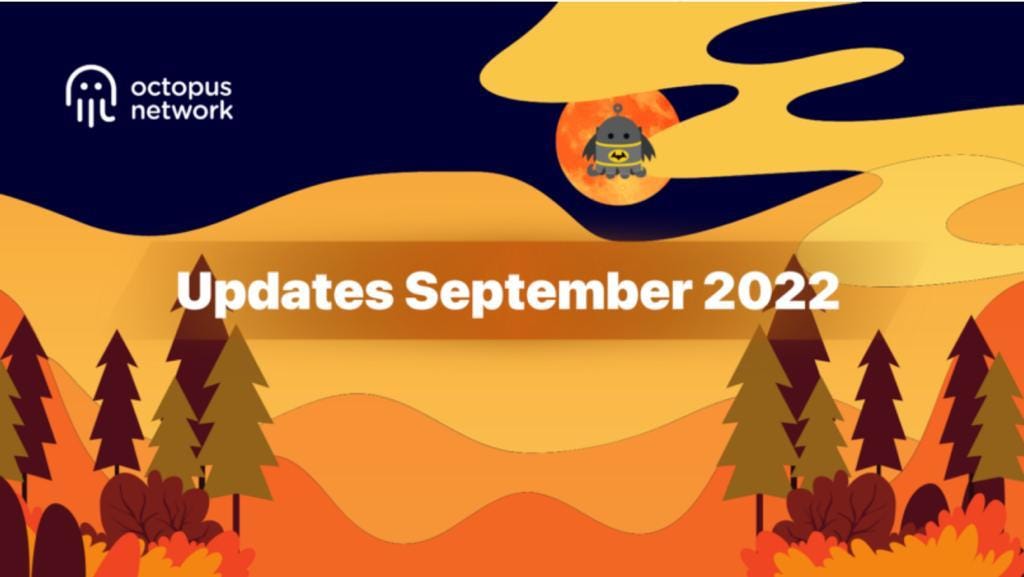 octopus network

Updates September 2022